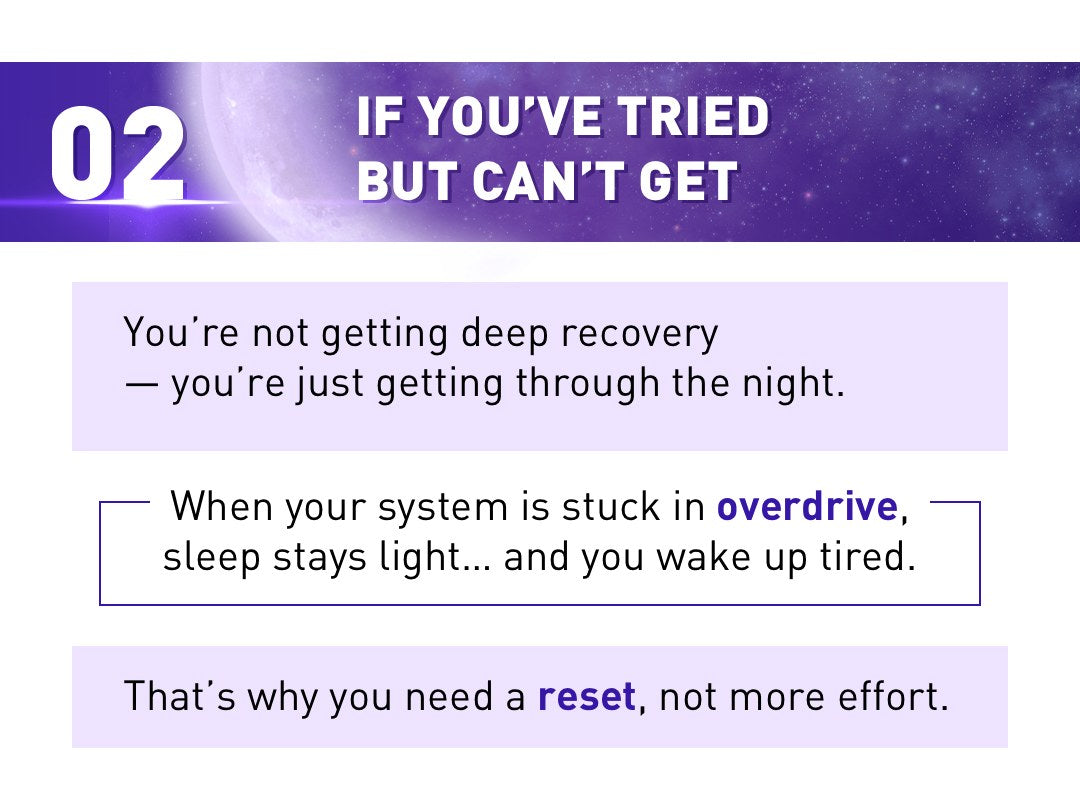 02

IF YOU'VE TRIED
BUT CAN'T GET

You're not getting deep recovery
— you're just getting through the night.

When your system is stuck in overdrive, sleep stays light... and you wake up tired.

That's why you need a reset, not more effort.